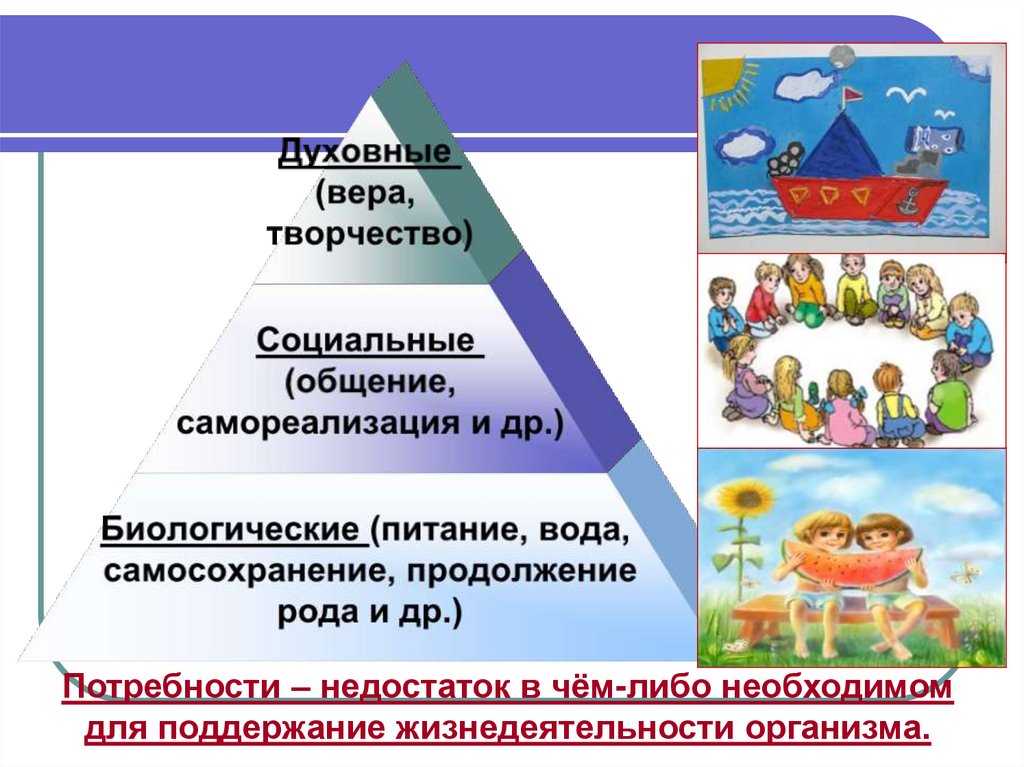 Духовные
(вера,
творчество)

Социальные
(общение,
самореализация и др.)

Биологические (питание, вода,
самосохранение, продолжение
рода и др.)

Потребности – недостаток в чём-либо необходимом для поддержание жизнедеятельности организма.